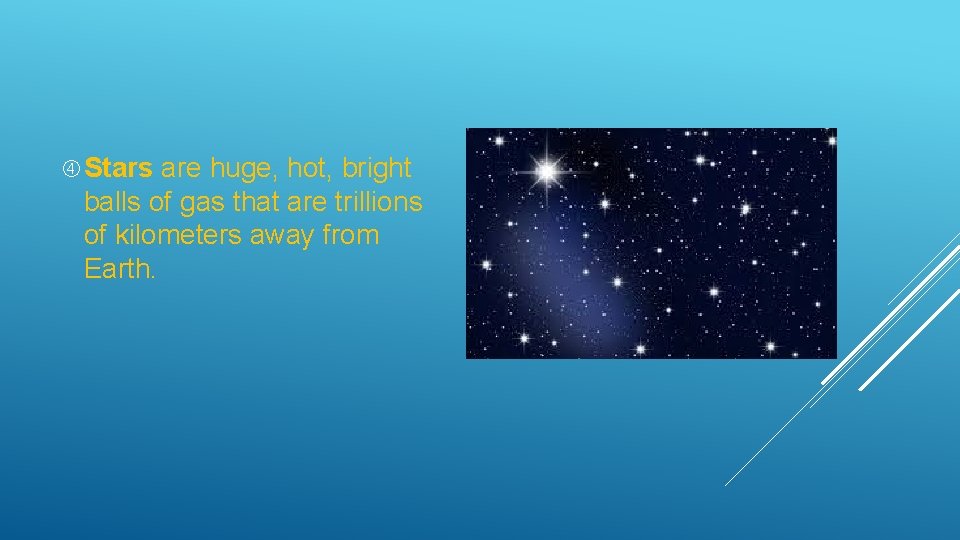 ④ Stars are huge, hot, bright balls of gas that are trillions of kilometers away from Earth.